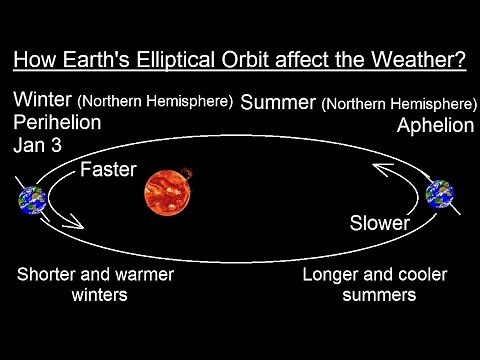 How Earth's Elliptical Orbit affect the Weather?

Winter (Northern Hemisphere)
Perihelion
Jan 3

Summer (Northern Hemisphere)
Aphelion

Faster

Slower

Shorter and warmer winters

Longer and cooler summers